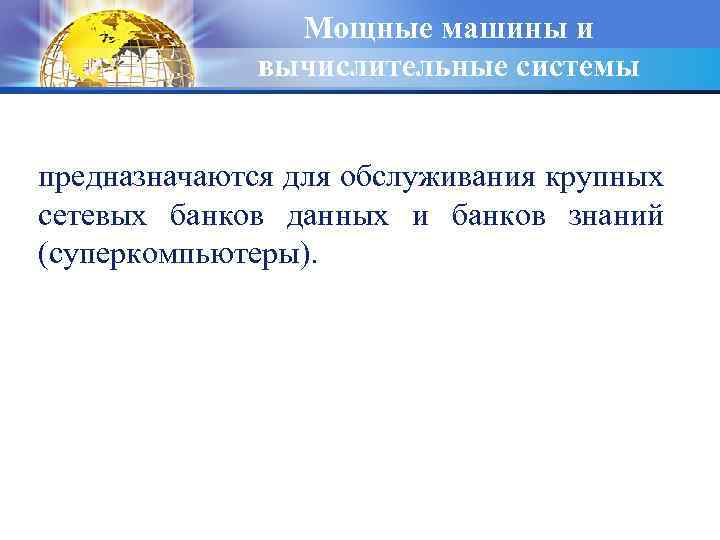 Мощные машины и вычислительные системы

предназначаются для обслуживания крупных сетевых банков данных и банков знаний (суперкомпьютеры).